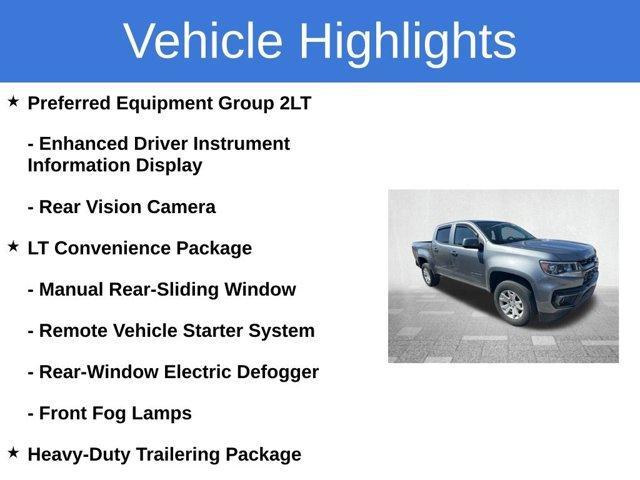 Vehicle Highlights

★ Preferred Equipment Group 2LT

- Enhanced Driver Instrument Information Display

- Rear Vision Camera

★ LT Convenience Package

- Manual Rear-Sliding Window

- Remote Vehicle Starter System

- Rear-Window Electric Defogger

- Front Fog Lamps

★ Heavy-Duty Trailering Package